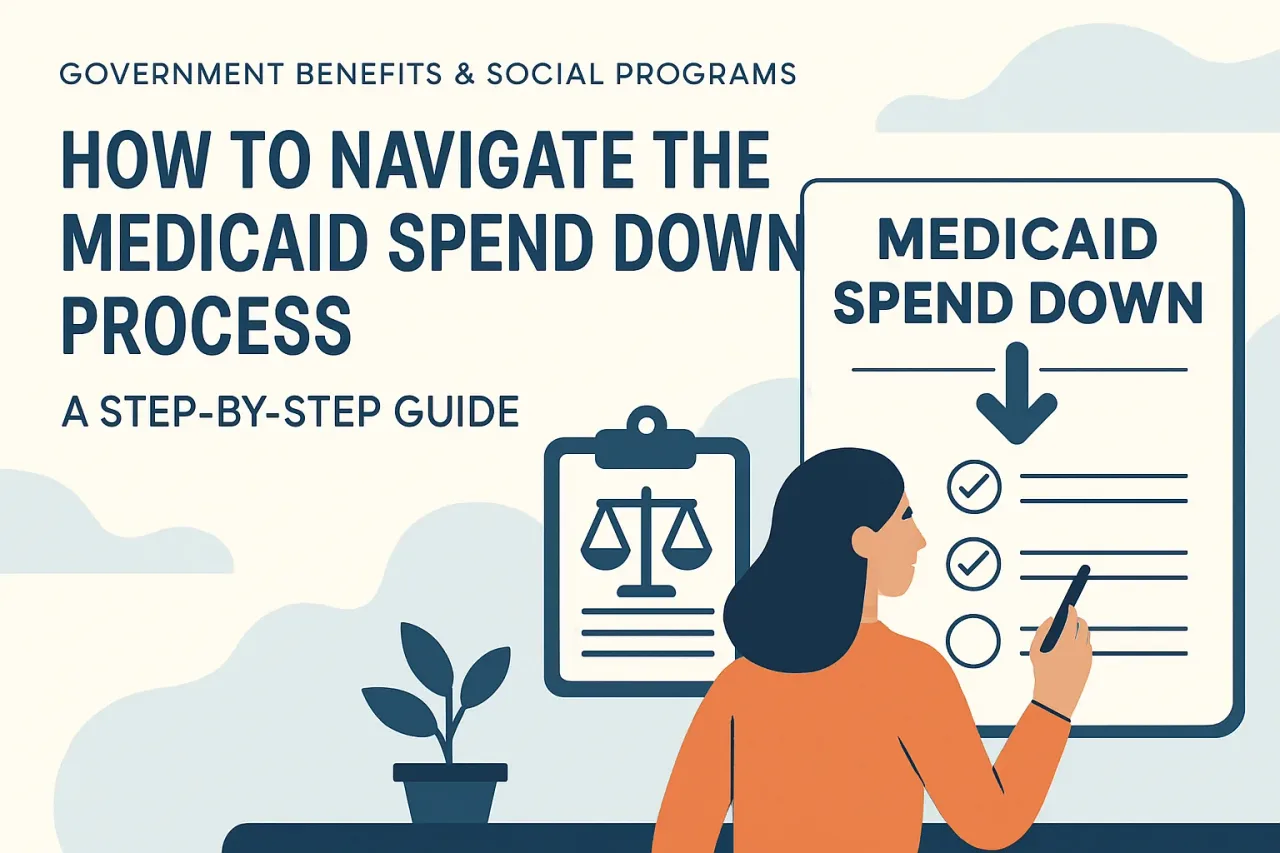 GOVERNMENT BENEFITS & SOCIAL PROGRAMS

HOW TO NAVIGATE THE MEDICAID SPEND DOWN PROCESS

A STEP-BY-STEP GUIDE

MEDICAID SPEND DOWN